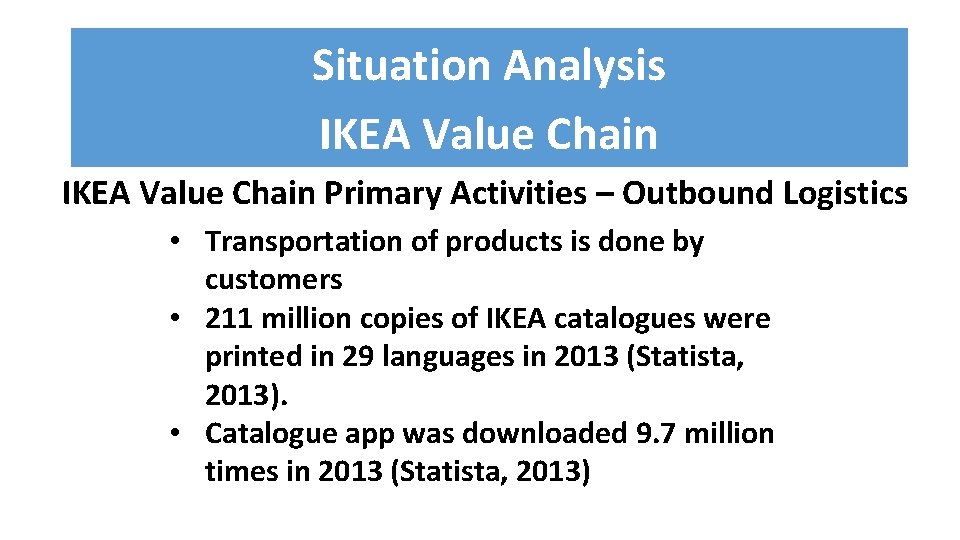 Situation Analysis
IKEA Value Chain

IKEA Value Chain Primary Activities – Outbound Logistics

• Transportation of products is done by customers
• 211 million copies of IKEA catalogues were printed in 29 languages in 2013 (Statista, 2013).
• Catalogue app was downloaded 9.7 million times in 2013 (Statista, 2013)